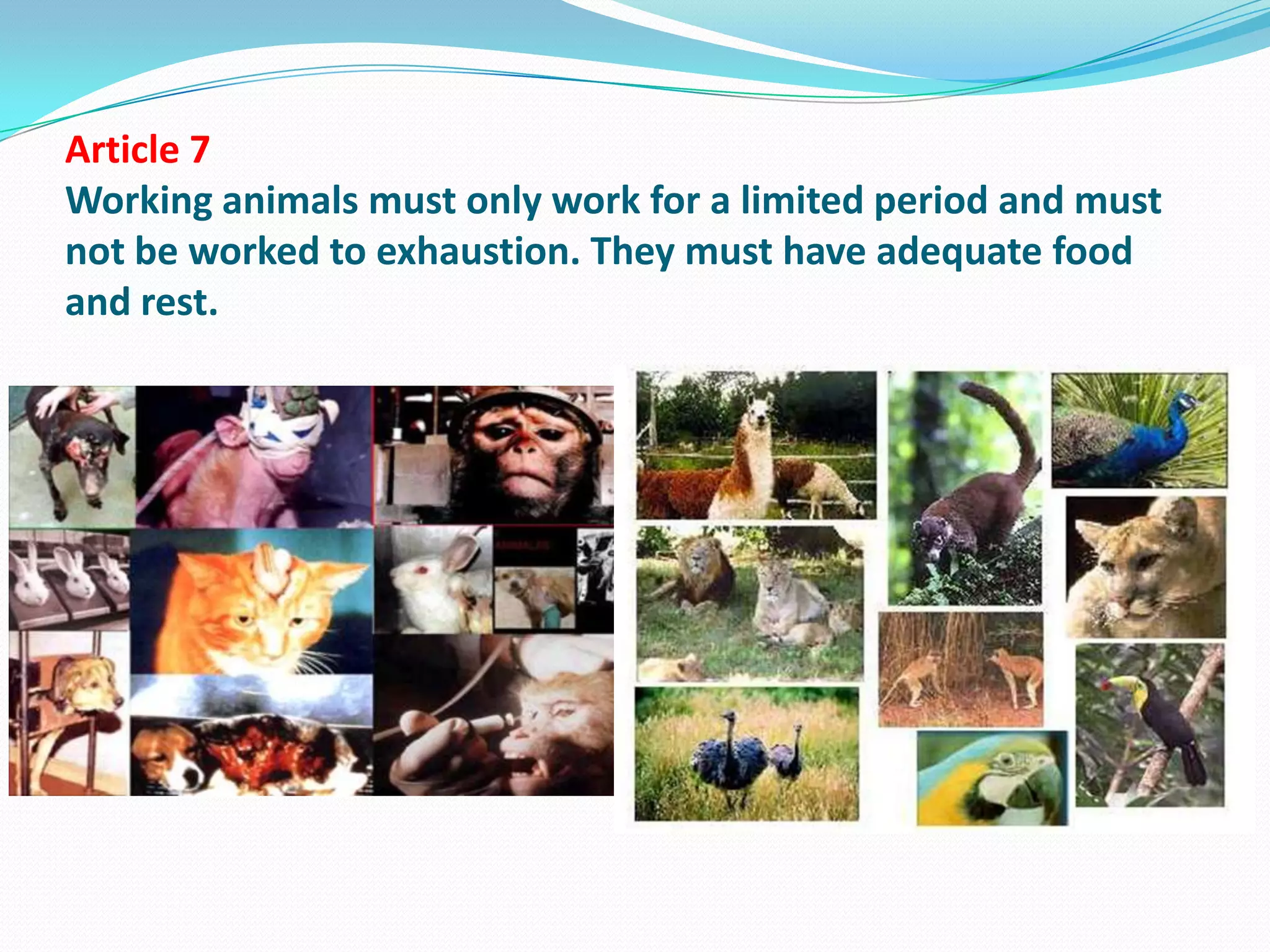 Article 7
Working animals must only work for a limited period and must not be worked to exhaustion. They must have adequate food and rest.